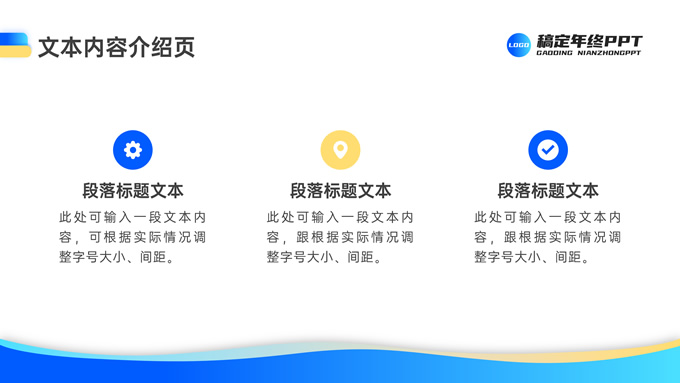 文本内容介绍页

LOGO 稿定年终PPT
GAODING NIANZHONGPPT

段落标题文本

此处可输入一段文本内容，可根据实际情况调整字号大小、间距。

段落标题文本

此处可输入一段文本内容，跟根据实际情况调整字号大小、间距。

段落标题文本

此处可输入一段文本内容，跟根据实际情况调整字号大小、间距。